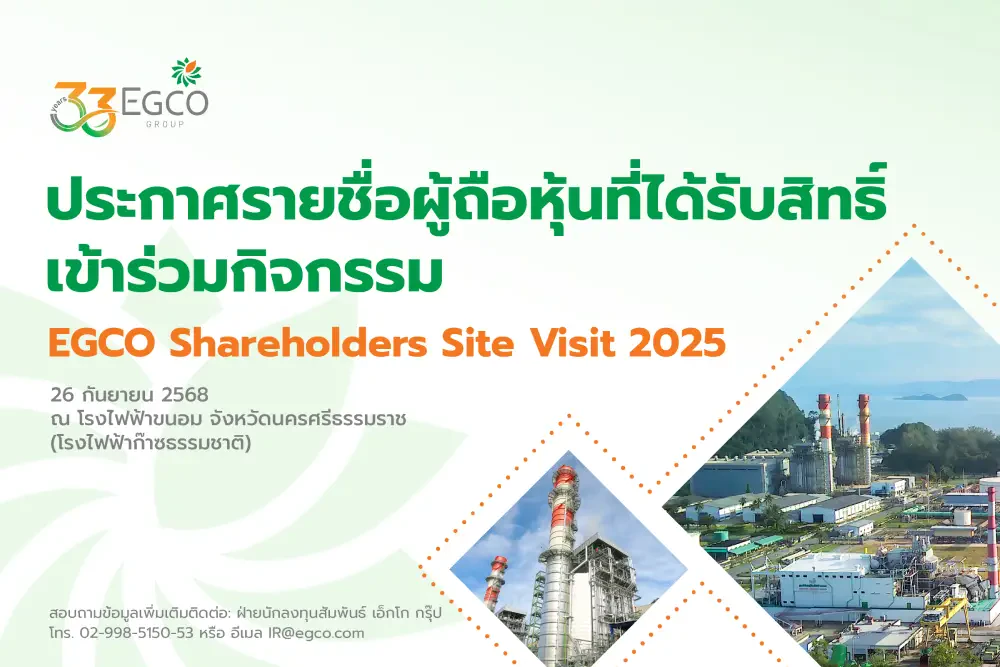 33 years EGCO GROUP

ประกาศรายชื่อผู้ถือหุ้นที่ได้รับสิทธิ์เข้าร่วมกิจกรรม

EGCO Shareholders Site Visit 2025

26 กันยายน 2568
ณ โรงไฟฟ้าขนอม จังหวัดนครศรีธรรมราช
(โรงไฟฟ้าก๊าซธรรมชาติ)

สอบถามข้อมูลเพิ่มเติมติดต่อ: ฝ่ายนักลงทุนสัมพันธ์ เอ็กโก กรุ๊ป
โทร. 02-998-5150-53 หรือ อีเมล IR@egco.com